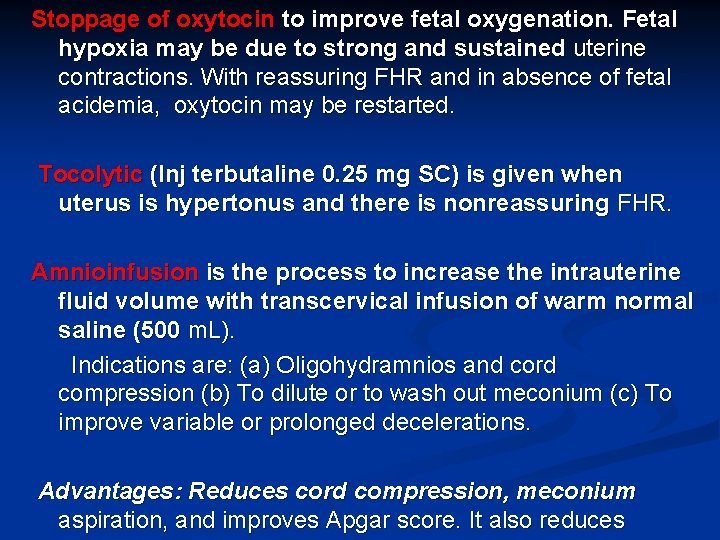 Stoppage of oxytocin to improve fetal oxygenation. Fetal hypoxia may be due to strong and sustained uterine contractions. With reassuring FHR and in absence of fetal acidemia, oxytocin may be restarted.

Tocolytic (Inj terbutaline 0.25 mg SC) is given when uterus is hypertonus and there is nonreassuring FHR.

Amnioinfusion is the process to increase the intrauterine fluid volume with transcervical infusion of warm normal saline (500 mL).

Indications are: (a) Oligohydramnios and cord compression (b) To dilute or to wash out meconium (c) To improve variable or prolonged decelerations.

Advantages: Reduces cord compression, meconium aspiration, and improves Apgar score. It also reduces